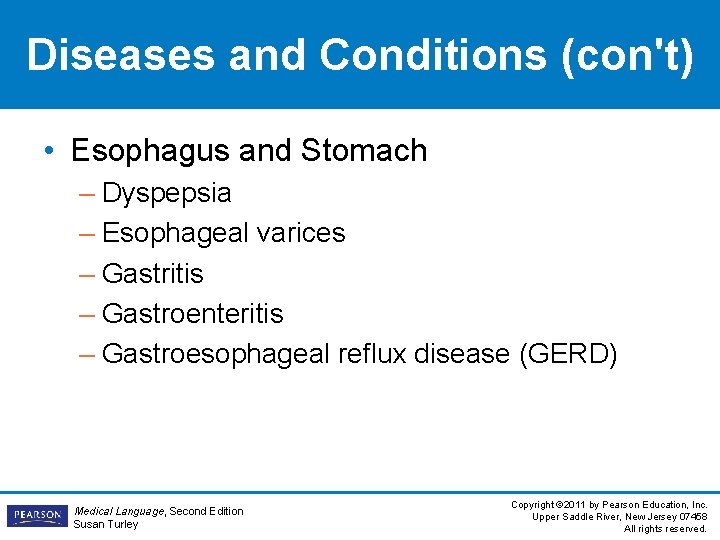 Diseases and Conditions (con't)

• Esophagus and Stomach
– Dyspepsia
– Esophageal varices
– Gastritis
– Gastroenteritis
– Gastroesophageal reflux disease (GERD)

PEARSON

Medical Language, Second Edition
Susan Turley

Copyright ©2011 by Pearson Education, Inc.
Upper Saddle River, New Jersey 07458
All rights reserved.